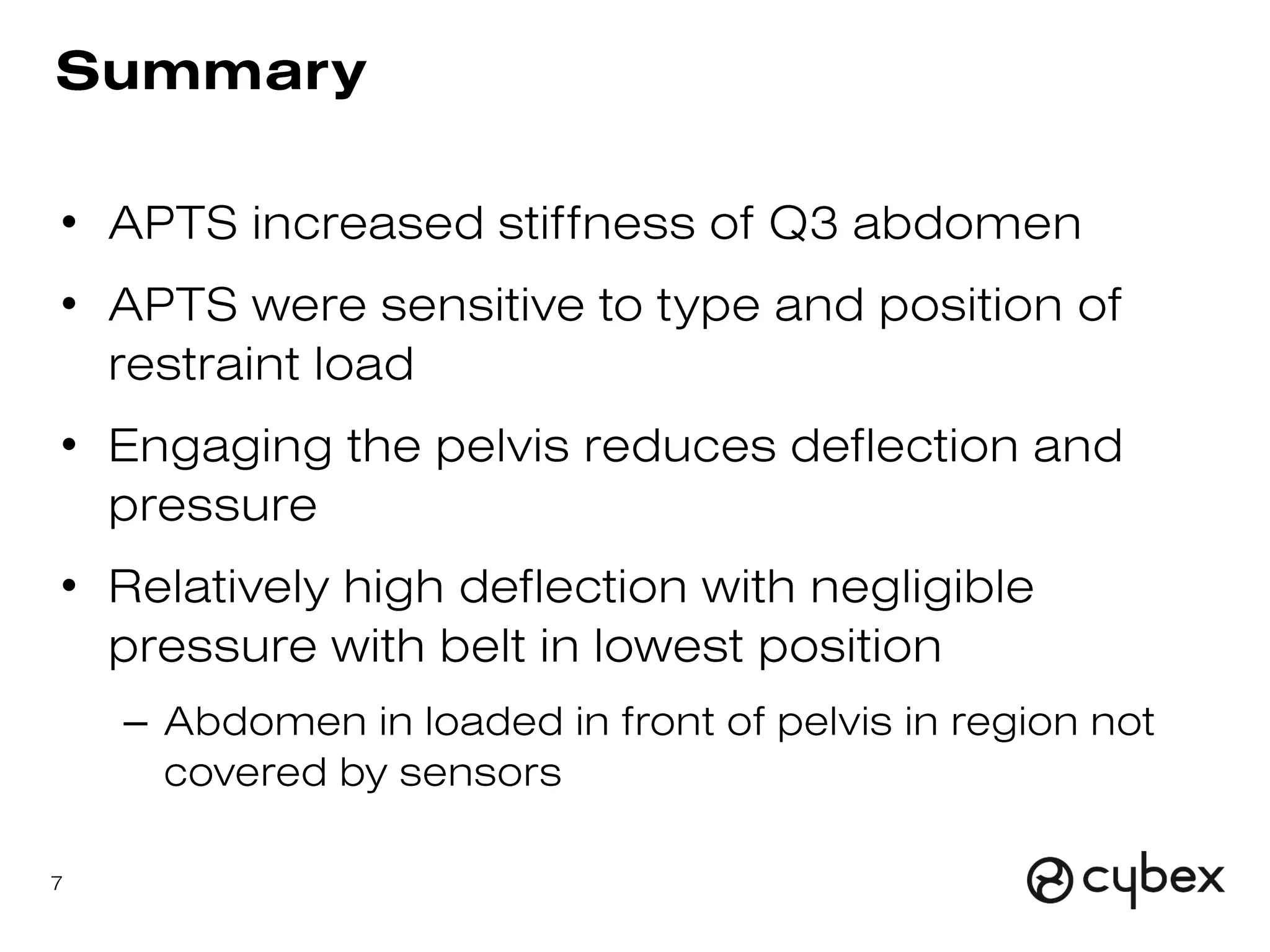 Summary

• APTS increased stiffness of Q3 abdomen

• APTS were sensitive to type and position of restraint load

• Engaging the pelvis reduces deflection and pressure

• Relatively high deflection with negligible pressure with belt in lowest position

– Abdomen in loaded in front of pelvis in region not covered by sensors

7

cybex